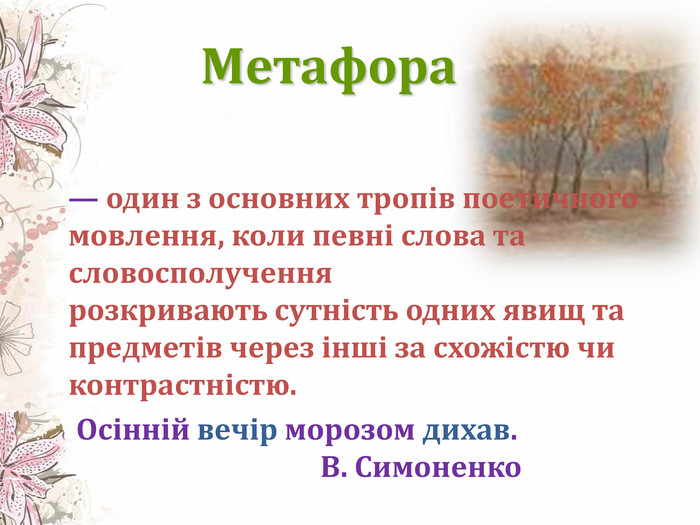 Метафора

— один з основних тропів поетичного мовлення, коли певні слова та словосполучення розкривають сутність одних явищ та предметів через інші за схожістю чи контрастністю.

Осінній вечір морозом дихав.
В. Симоненко